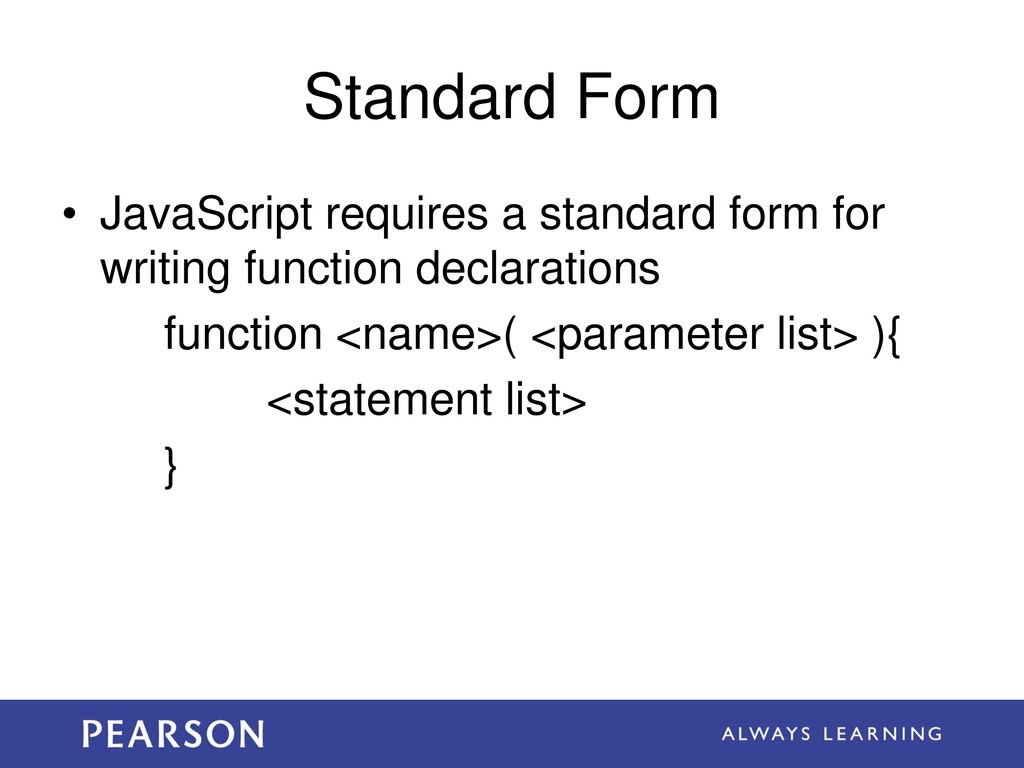 Standard Form

• JavaScript requires a standard form for writing function declarations

function <name>( <parameter list> ){
<statement list>
}

PEARSON

ALWAYS LEARNING